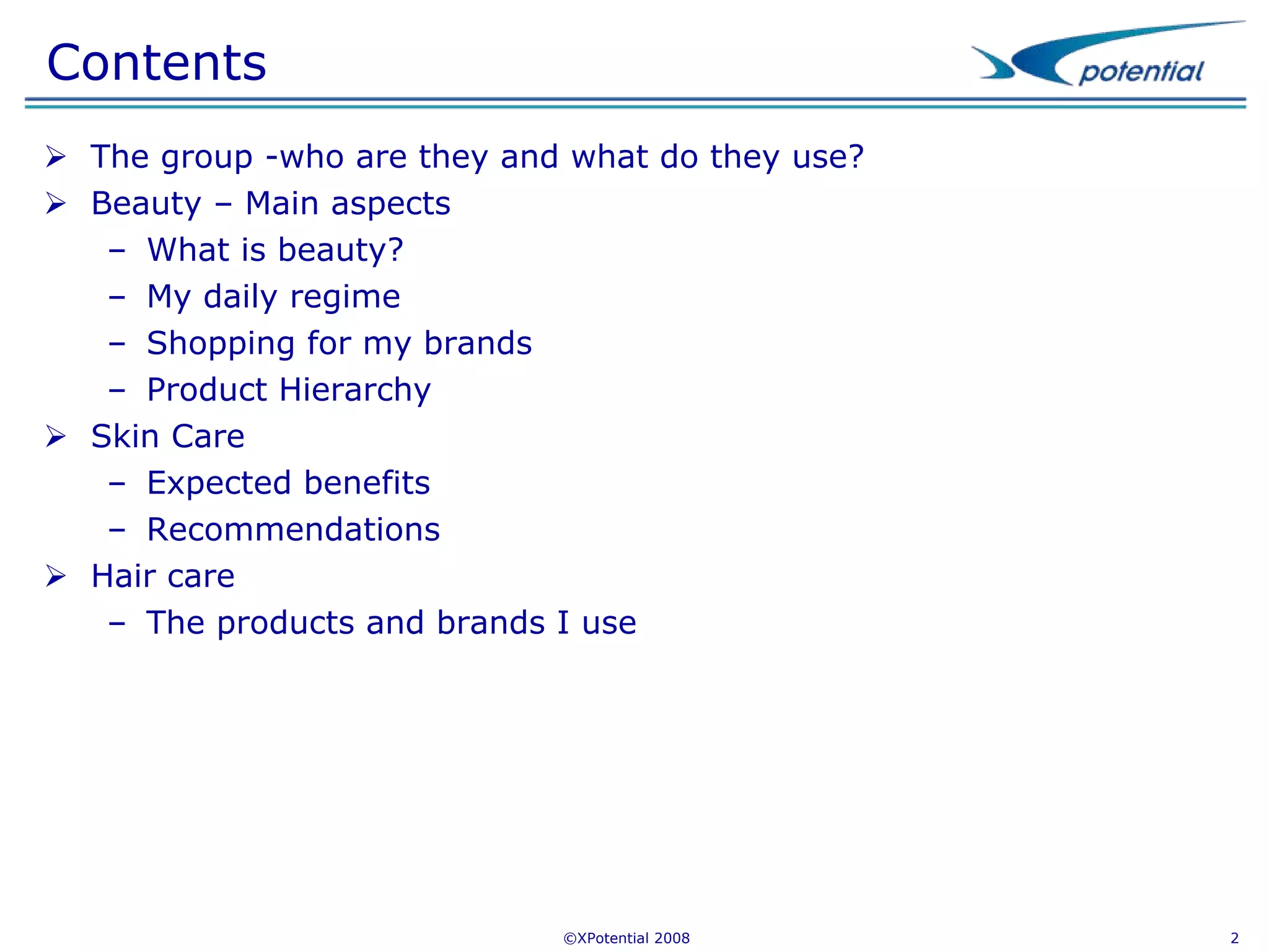 Contents

potential

➢ The group -who are they and what do they use?
➢ Beauty – Main aspects
– What is beauty?
– My daily regime
– Shopping for my brands
– Product Hierarchy
➢ Skin Care
– Expected benefits
– Recommendations
➢ Hair care
– The products and brands I use

©XPotential 2008

2